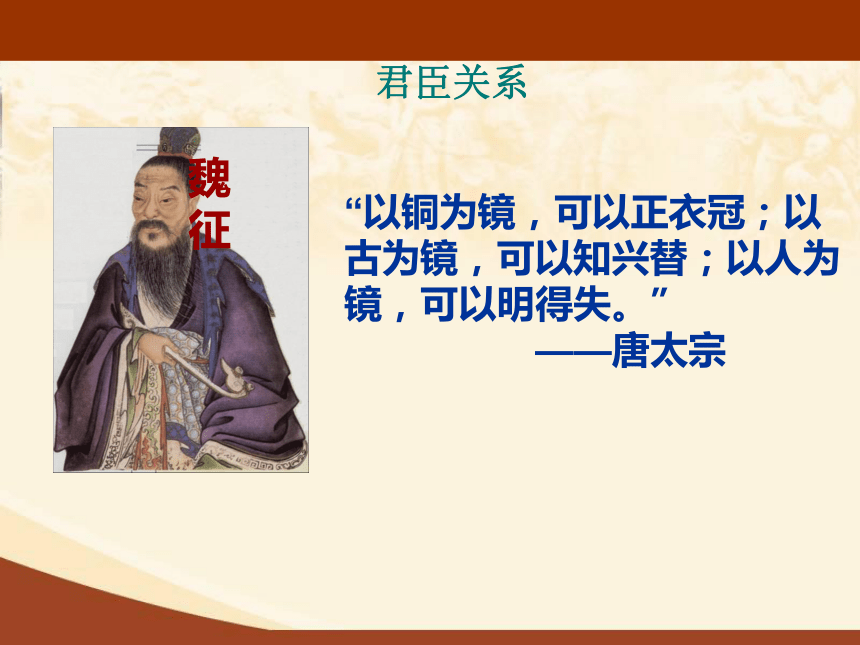 君臣关系

魏征

“以铜为镜，可以正衣冠；以古为镜，可以知兴替；以人为镜，可以明得失。”

——唐太宗